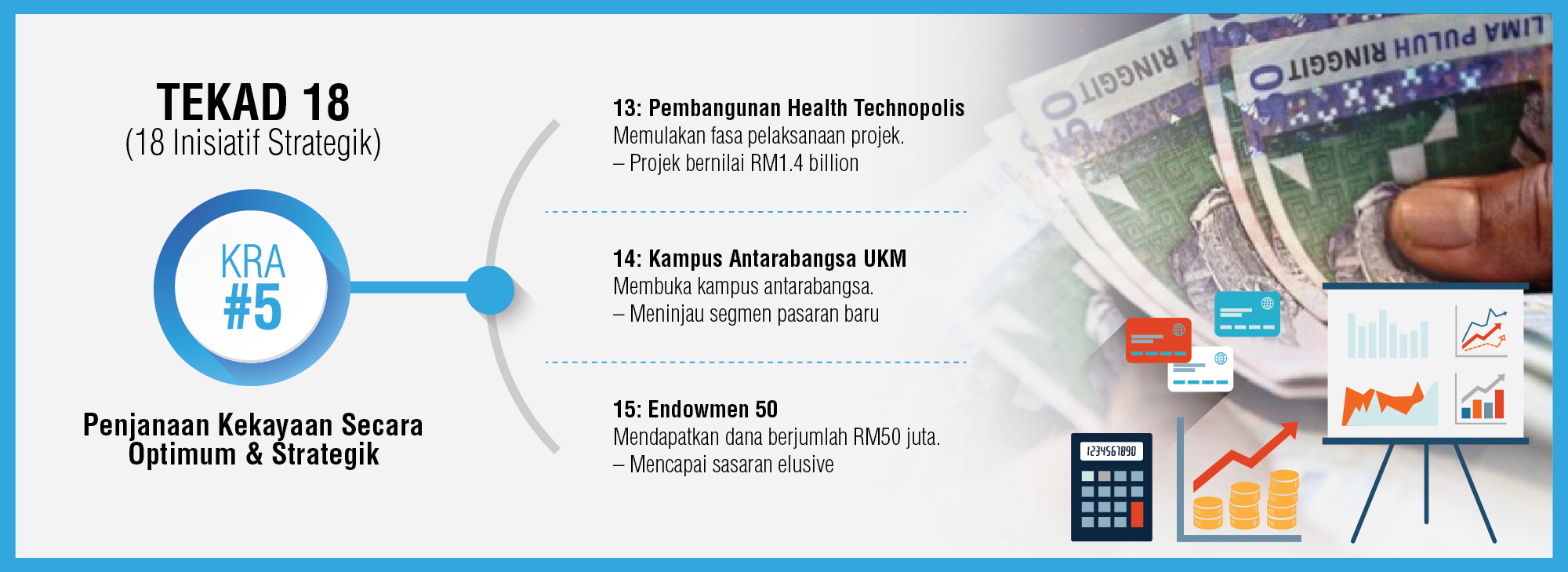 TEKAD 18
(18 Inisiatif Strategik)

KRA
#5

Penjanaan Kekayaan Secara Optimum & Strategik

13: Pembangunan Health Technopolis
Memulakan fasa pelaksanaan projek.
– Projek bernilai RM1.4 billion

14: Kampus Antarabangsa UKM
Membuka kampus antarabangsa.
– Meninjau segmen pasaran baru

15: Endowmen 50
Mendapatkan dana berjumlah RM50 juta.
– Mencapai sasaran elusive

LIMA PULUH RINGGIT
RINGGIT
1234567890